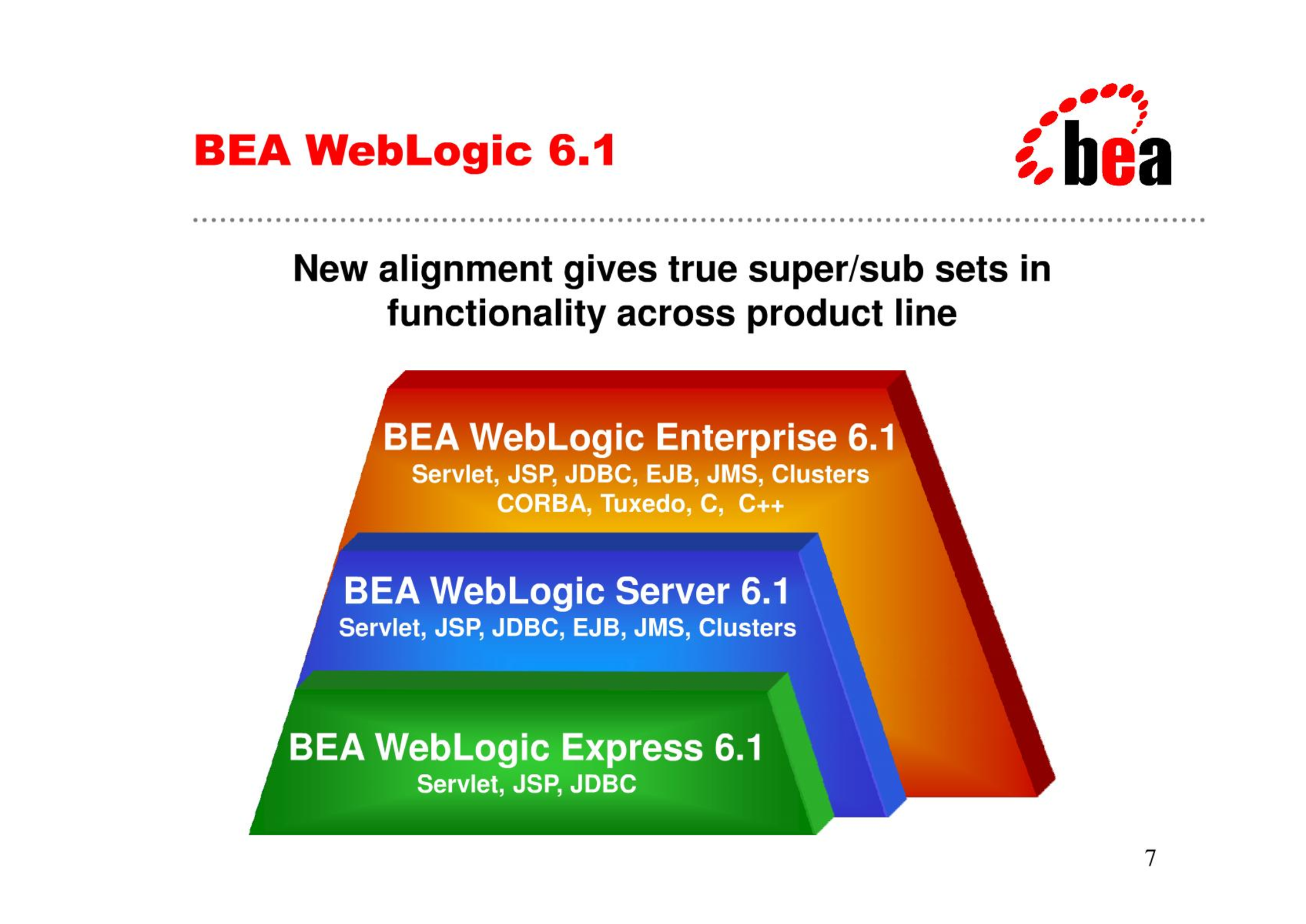 BEA WebLogic 6.1

bea

New alignment gives true super/sub sets in functionality across product line

BEA WebLogic Enterprise 6.1
Servlet, JSP, JDBC, EJB, JMS, Clusters
CORBA, Tuxedo, C, C++

BEA WebLogic Server 6.1
Servlet, JSP, JDBC, EJB, JMS, Clusters

BEA WebLogic Express 6.1
Servlet, JSP, JDBC

7